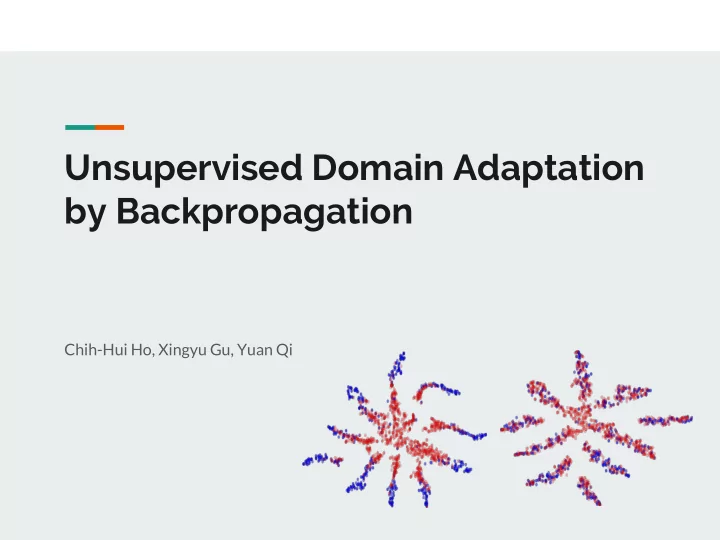 Unsupervised Domain Adaptation by Backpropagation

Chih-Hui Ho, Xingyu Gu, Yuan Qi